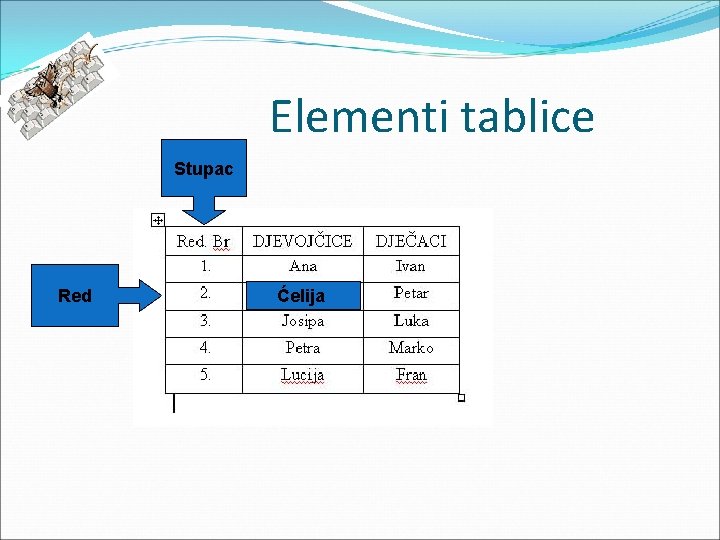 Elementi tablice

Stupac

Red

| Red. Br | DJEVOJČICE | DJEČACI |
|---|---|---|
| 1. | Ana | Ivan |
| 2. | Ćelija | Petar |
| 3. | Josipa | Luka |
| 4. | Petra | Marko |
| 5. | Lucija | Fran |